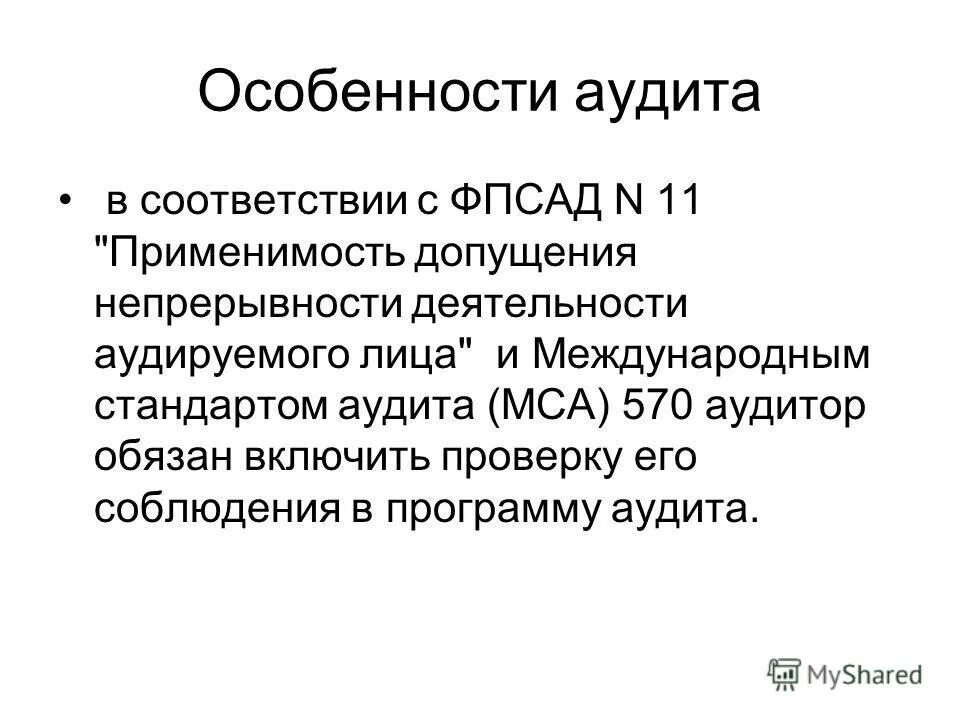 Особенности аудита

• в соответствии с ФПСАД N 11 "Применимость допущения непрерывности деятельности аудируемого лица" и Международным стандартом аудита (МСА) 570 аудитор обязан включить проверку его соблюдения в программу аудита.

MyShared